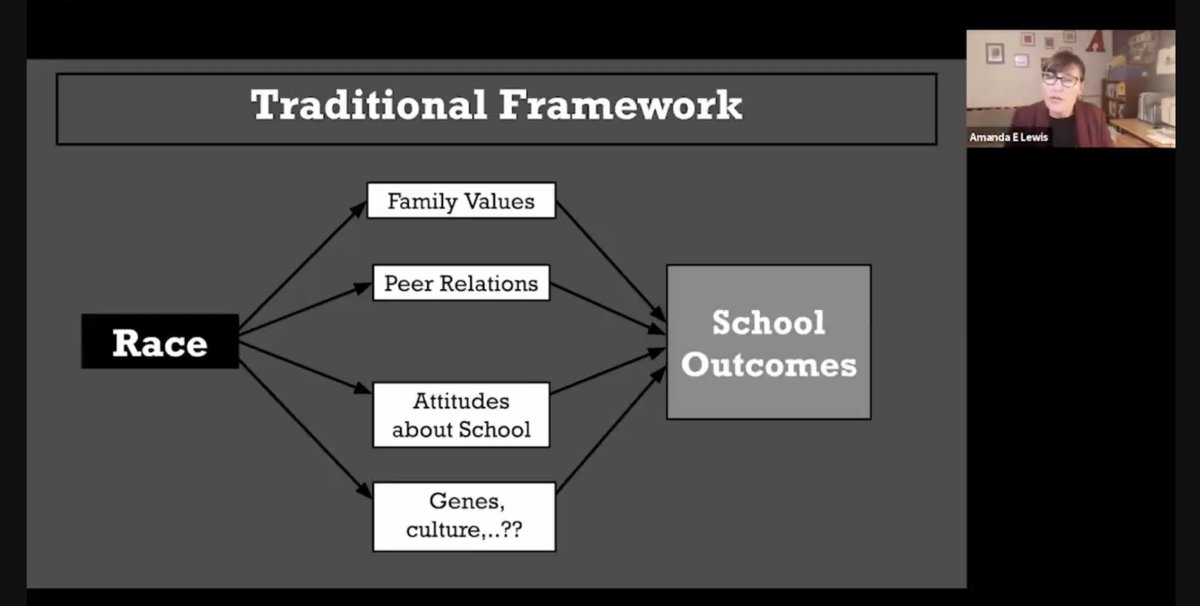 Traditional Framework

Race

Family Values

Peer Relations

Attitudes about School

Genes, culture,..??

School Outcomes

Amanda E Lewis